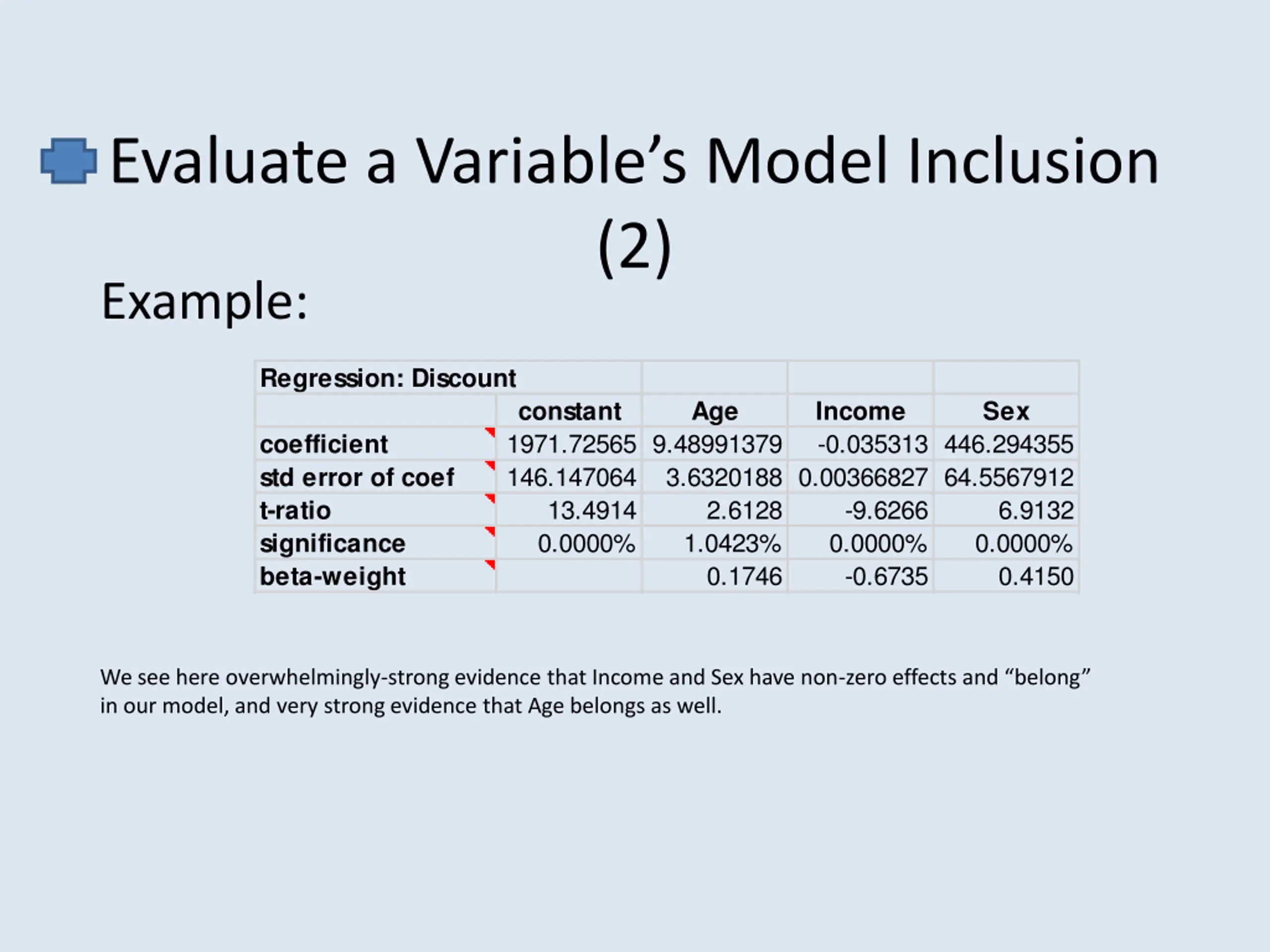 Evaluate a Variable’s Model Inclusion (2)

Example:

| Regression: Discount | | | | |
|---|---|---|---|---|
| | constant | Age | Income | Sex |
| coefficient | 1971.72565 | 9.48991379 | -0.035313 | 446.294355 |
| std error of coef | 146.147064 | 3.6320188 | 0.00366827 | 64.5567912 |
| t-ratio | 13.4914 | 2.6128 | -9.6266 | 6.9132 |
| significance | 0.0000% | 1.0423% | 0.0000% | 0.0000% |
| beta-weight | | 0.1746 | -0.6735 | 0.4150 |

We see here overwhelmingly-strong evidence that Income and Sex have non-zero effects and “belong” in our model, and very strong evidence that Age belongs as well.